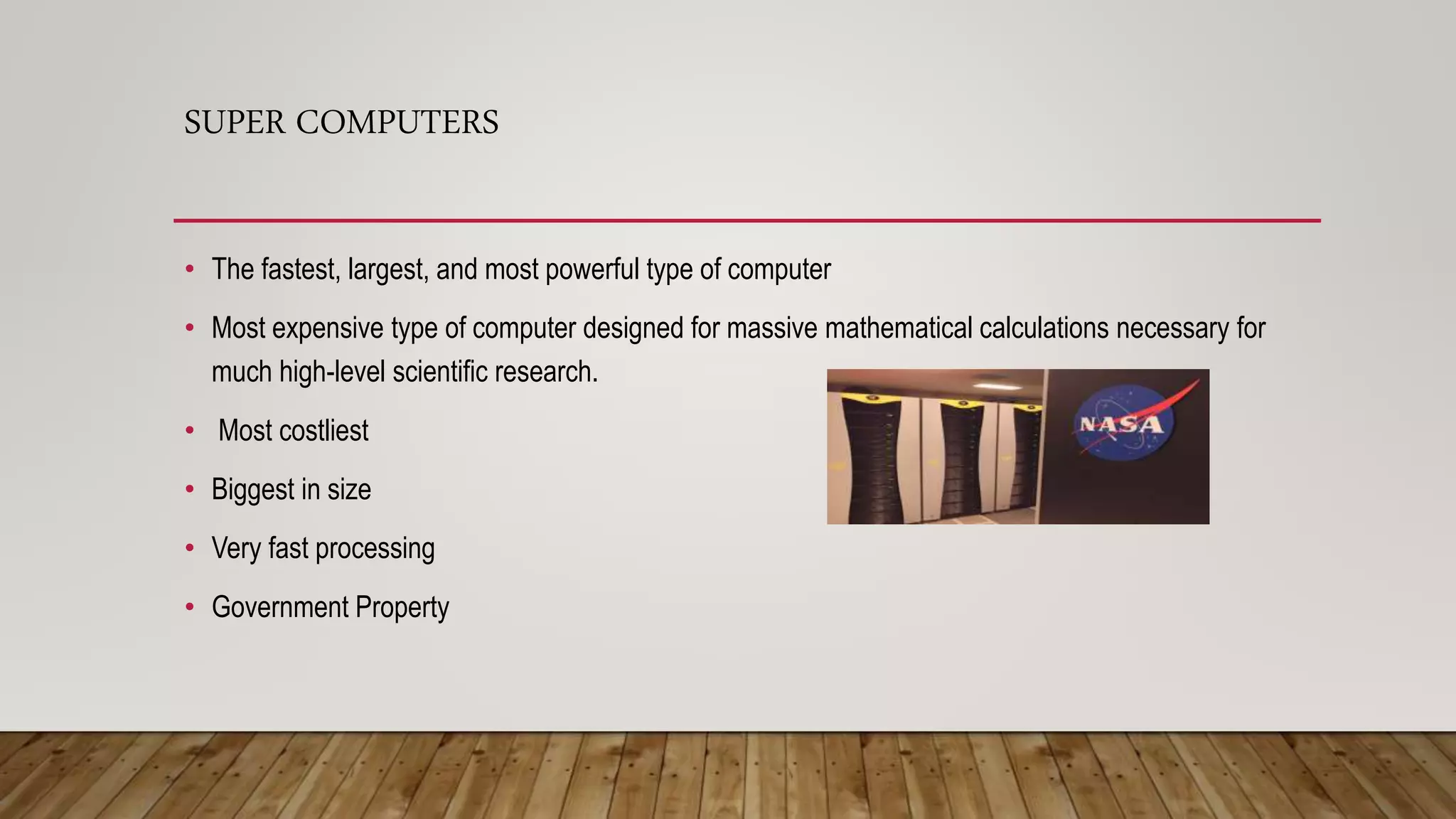 SUPER COMPUTERS

• The fastest, largest, and most powerful type of computer

• Most expensive type of computer designed for massive mathematical calculations necessary for much high-level scientific research.

• Most costliest

• Biggest in size

• Very fast processing

• Government Property

NASA